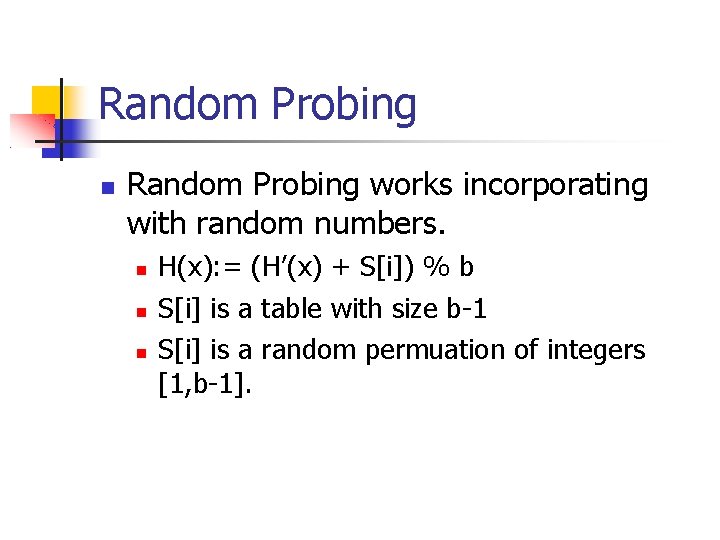 Random Probing

Random Probing works incorporating with random numbers.

H(x):= (H′(x) + S[i]) % b

S[i] is a table with size b-1

S[i] is a random permuation of integers [1,b-1].